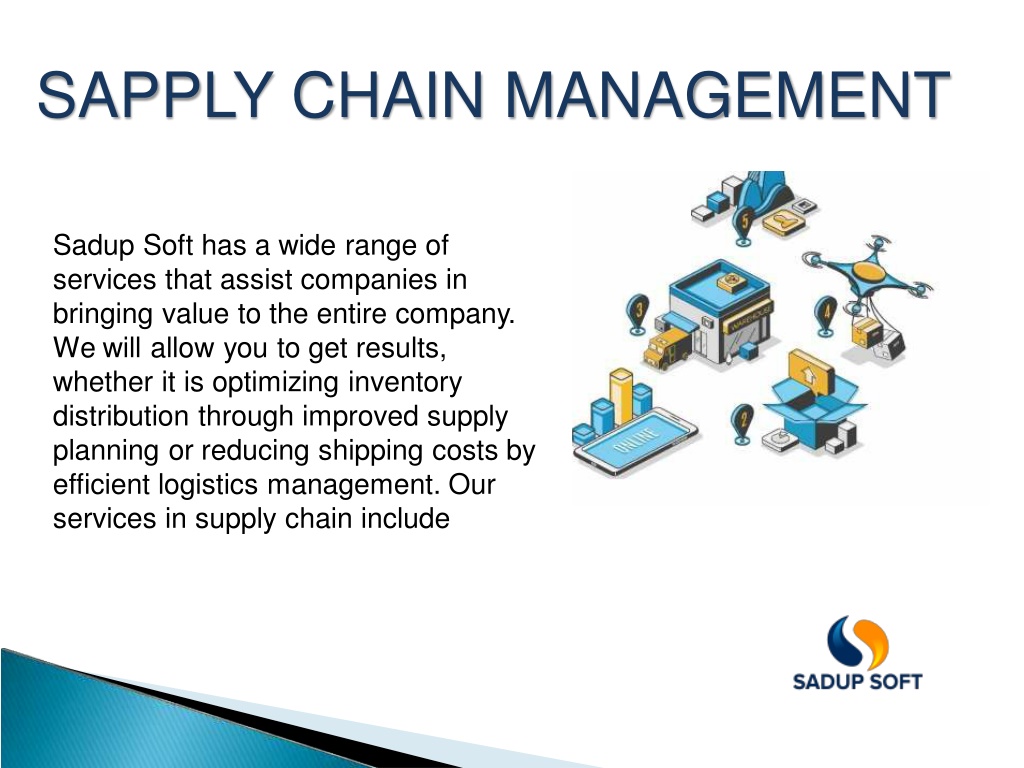 SAPPLY CHAIN MANAGEMENT

Sadup Soft has a wide range of services that assist companies in bringing value to the entire company. We will allow you to get results, whether it is optimizing inventory distribution through improved supply planning or reducing shipping costs by efficient logistics management. Our services in supply chain include

5

3

4

2

WAREHOUSE

ONLINE

SADUP SOFT